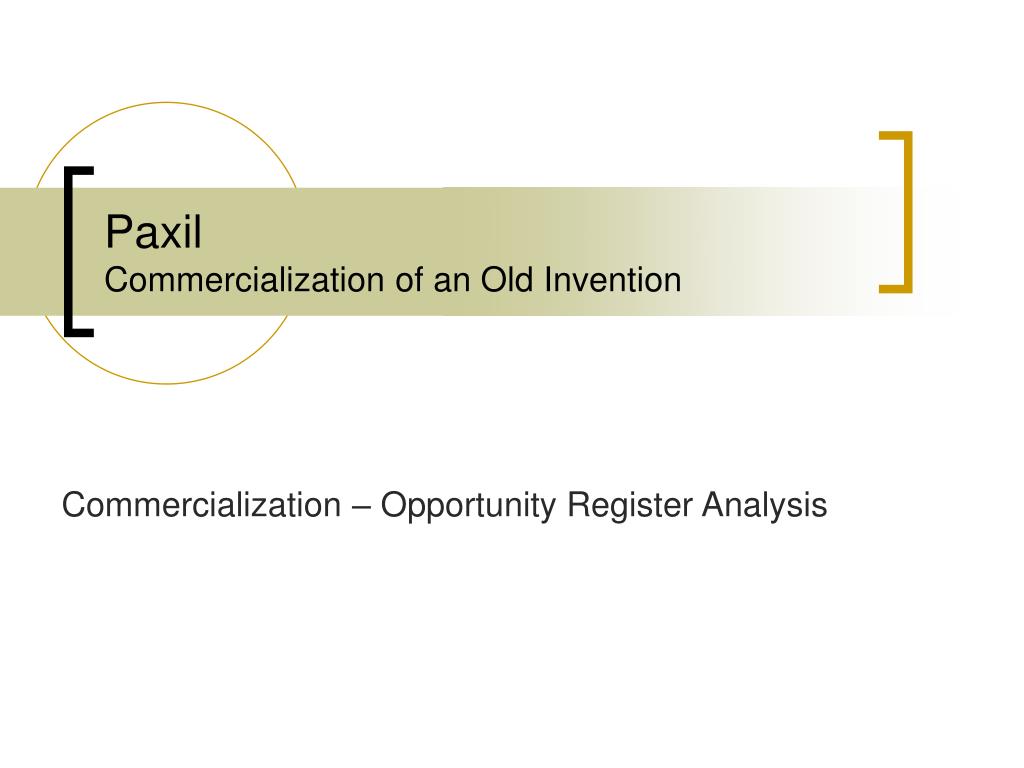 Paxil
Commercialization of an Old Invention

Commercialization – Opportunity Register Analysis